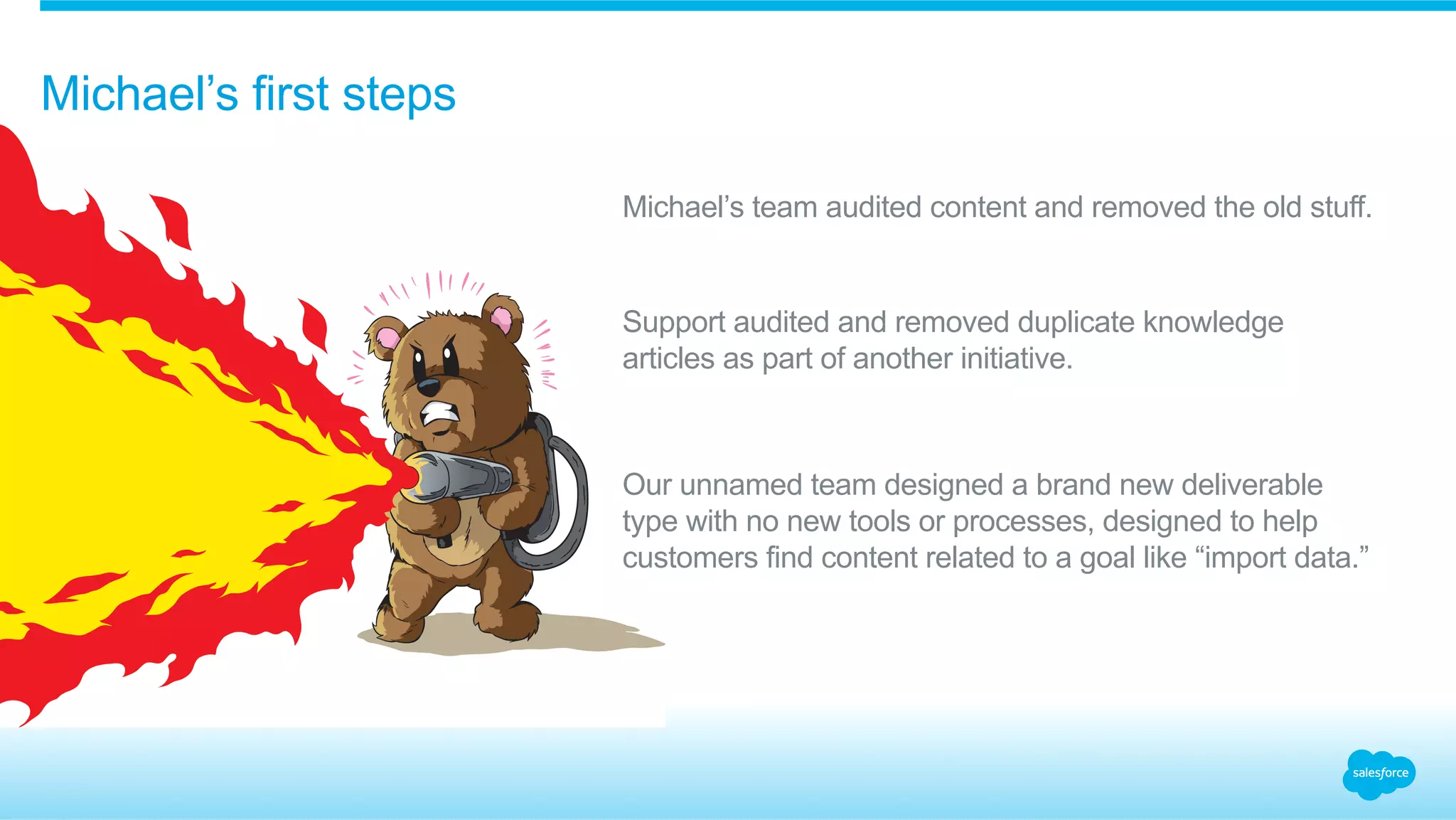 Michael’s first steps

Michael’s team audited content and removed the old stuff.

Support audited and removed duplicate knowledge articles as part of another initiative.

Our unnamed team designed a brand new deliverable type with no new tools or processes, designed to help customers find content related to a goal like “import data.”

salesforce